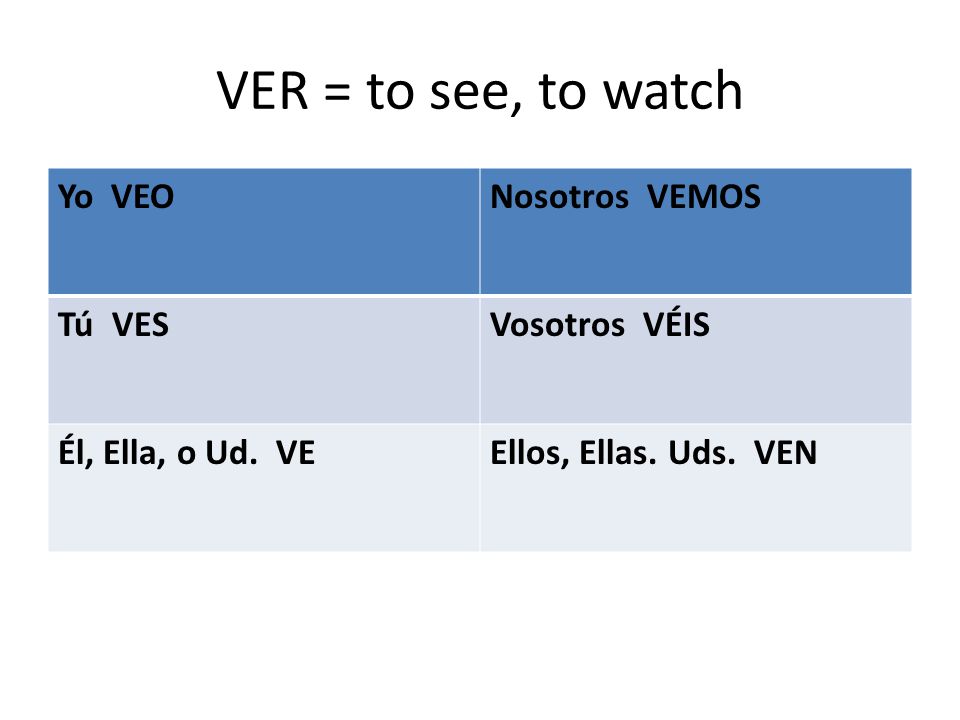 VER = to see, to watch

| Yo VEO | Nosotros VEMOS |
|---|---|
| Tú VES | Vosotros VÉIS |
| Él, Ella, o Ud. VE | Ellos, Ellas. Uds. VEN |